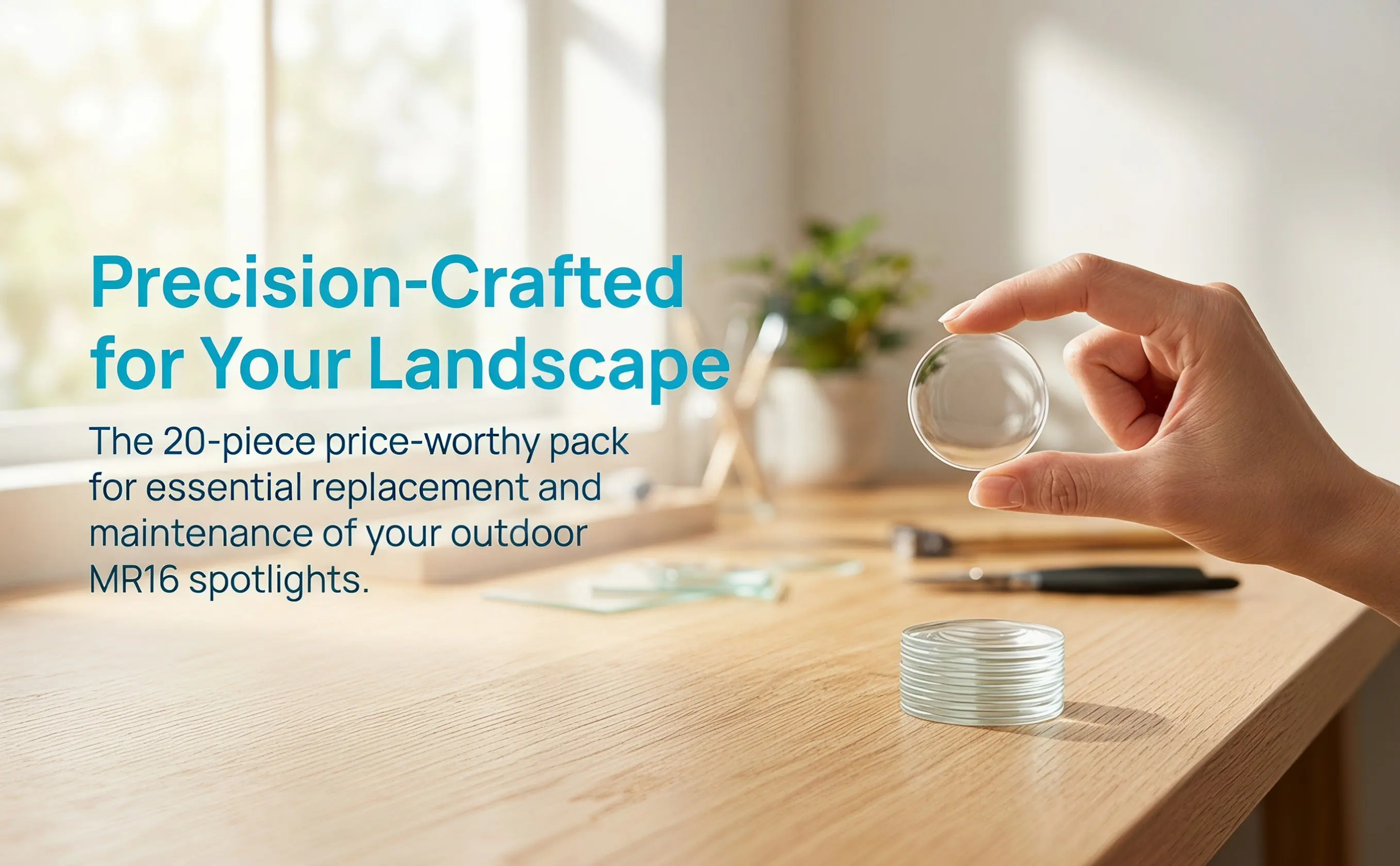 Precision-Crafted for Your Landscape

The 20-piece price-worthy pack for essential replacement and maintenance of your outdoor MR16 spotlights.